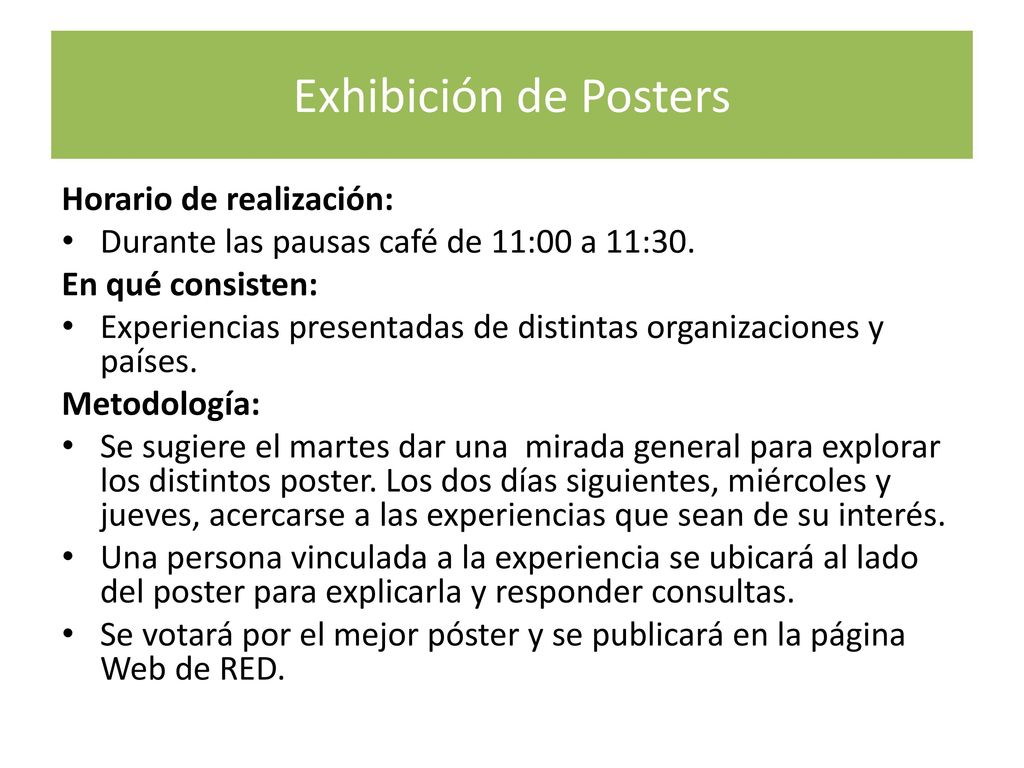 Exhibición de Posters

Horario de realización:
• Durante las pausas café de 11:00 a 11:30.
En qué consisten:
• Experiencias presentadas de distintas organizaciones y países.
Metodología:
• Se sugiere el martes dar una mirada general para explorar los distintos poster. Los dos días siguientes, miércoles y jueves, acercarse a las experiencias que sean de su interés.
• Una persona vinculada a la experiencia se ubicará al lado del poster para explicarla y responder consultas.
• Se votará por el mejor póster y se publicará en la página Web de RED.